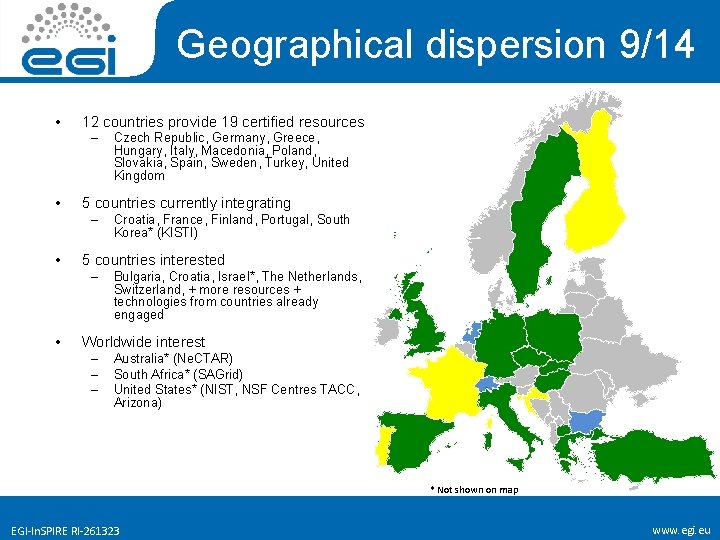 egi

Geographical dispersion 9/14

• 12 countries provide 19 certified resources
– Czech Republic, Germany, Greece, Hungary, Italy, Macedonia, Poland, Slovakia, Spain, Sweden, Turkey, United Kingdom

• 5 countries currently integrating
– Croatia, France, Finland, Portugal, South Korea* (KISTI)

• 5 countries interested
– Bulgaria, Croatia, Israel*, The Netherlands, Switzerland, + more resources + technologies from countries already engaged

• Worldwide interest
– Australia* (NeCTAR)
– South Africa* (SAGrid)
– United States* (NIST, NSF Centres TACC, Arizona)

* Not shown on map

EGI-InSPIRE RI-261323

www.egi.eu